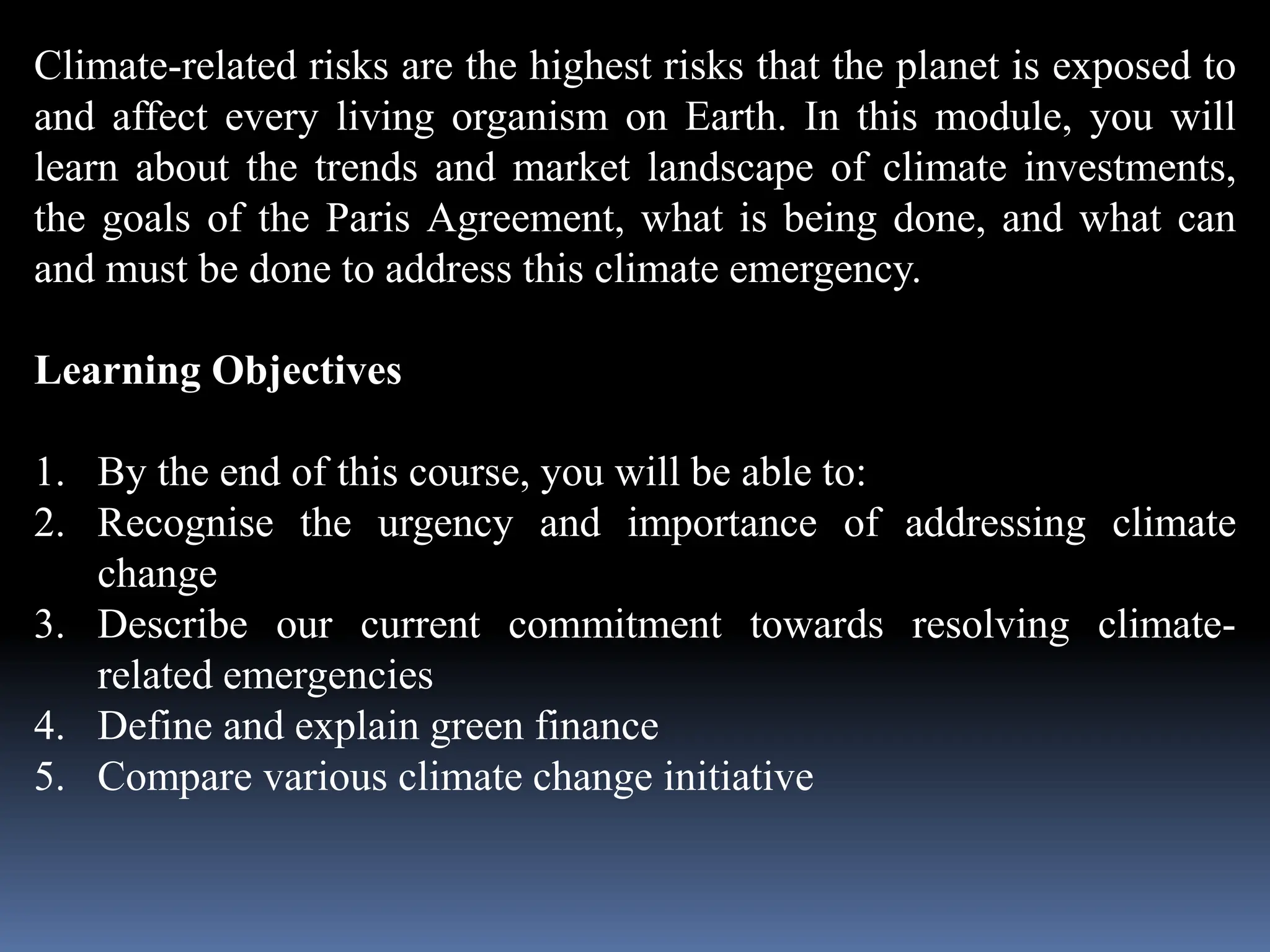 Climate-related risks are the highest risks that the planet is exposed to and affect every living organism on Earth. In this module, you will learn about the trends and market landscape of climate investments, the goals of the Paris Agreement, what is being done, and what can and must be done to address this climate emergency.

Learning Objectives

1. By the end of this course, you will be able to:
2. Recognise the urgency and importance of addressing climate change
3. Describe our current commitment towards resolving climate-related emergencies
4. Define and explain green finance
5. Compare various climate change initiative